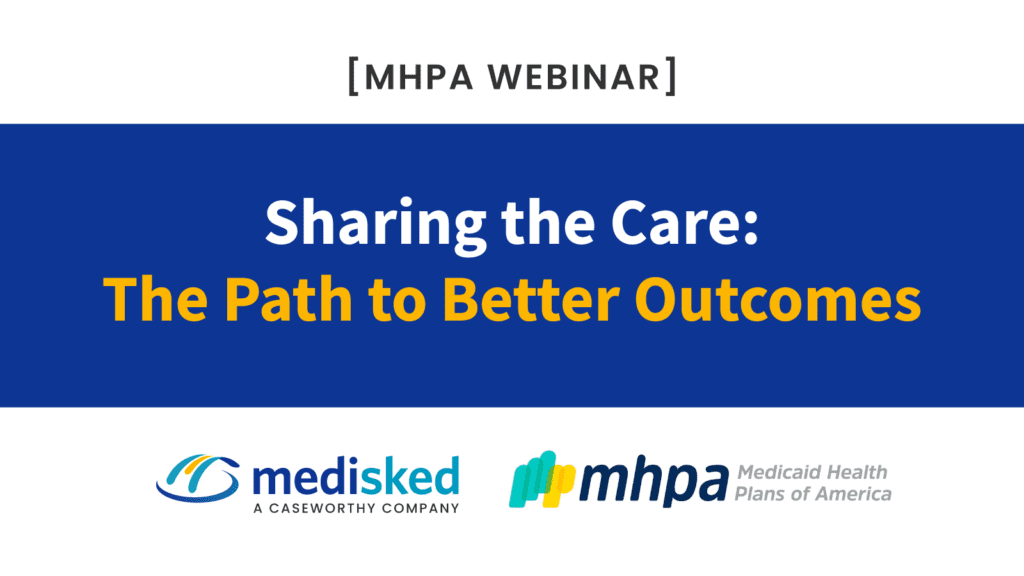 [MHPA WEBINAR]

Sharing the Care:
The Path to Better Outcomes

medisked
A CASEWORTHY COMPANY

mhpa Medicaid Health Plans of America